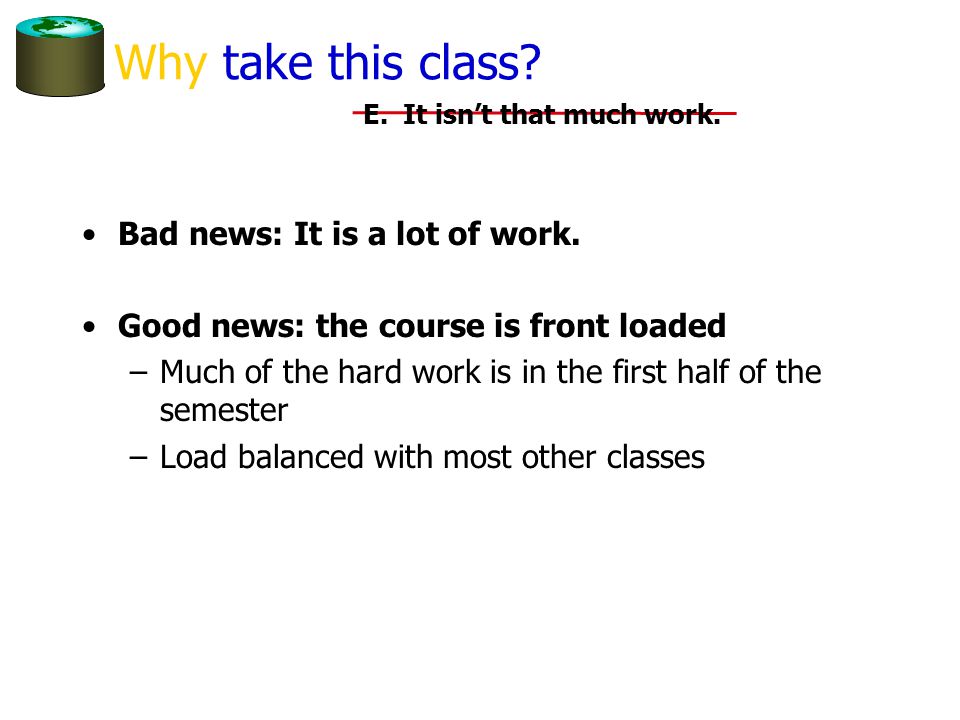 Why take this class?

E. It isn't that much work.

• Bad news: It is a lot of work.

• Good news: the course is front loaded
– Much of the hard work is in the first half of the semester
– Load balanced with most other classes